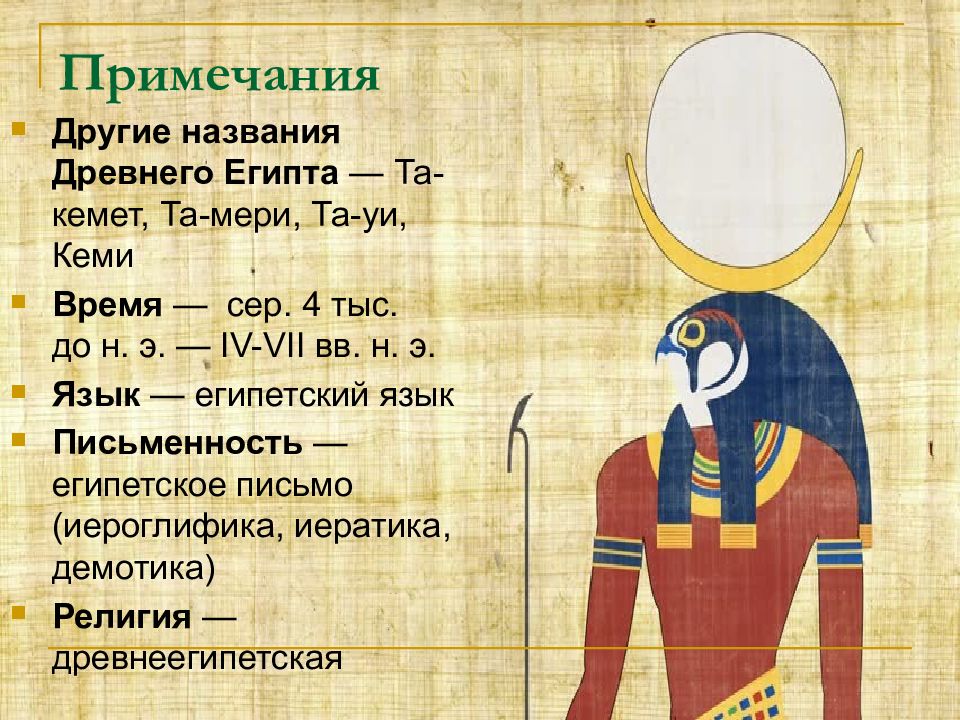 Примечания

Другие названия Древнего Египта — Та-кемет, Та-мери, Та-уи, Кеми

Время — сер. 4 тыс. до н. э. — IV-VII вв. н. э.

Язык — египетский язык

Письменность — египетское письмо (иероглифика, иератика, демотика)

Религия — древнеегипетская